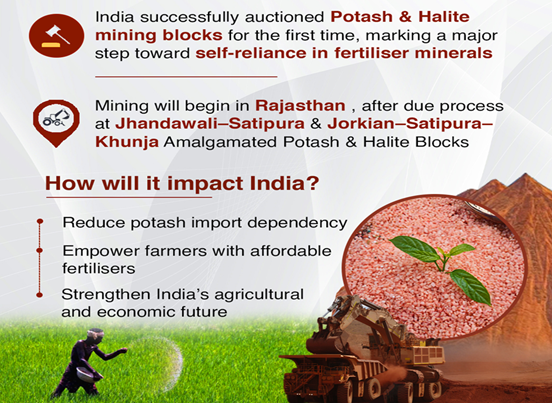 India successfully auctioned Potash & Halite mining blocks for the first time, marking a major step toward self-reliance in fertiliser minerals

Mining will begin in Rajasthan , after due process at Jhandawali–Satipura & Jorkian–Satipura–Khunja Amalgamated Potash & Halite Blocks

How will it impact India?

Reduce potash import dependency

Empower farmers with affordable fertilisers

Strengthen India's agricultural and economic future